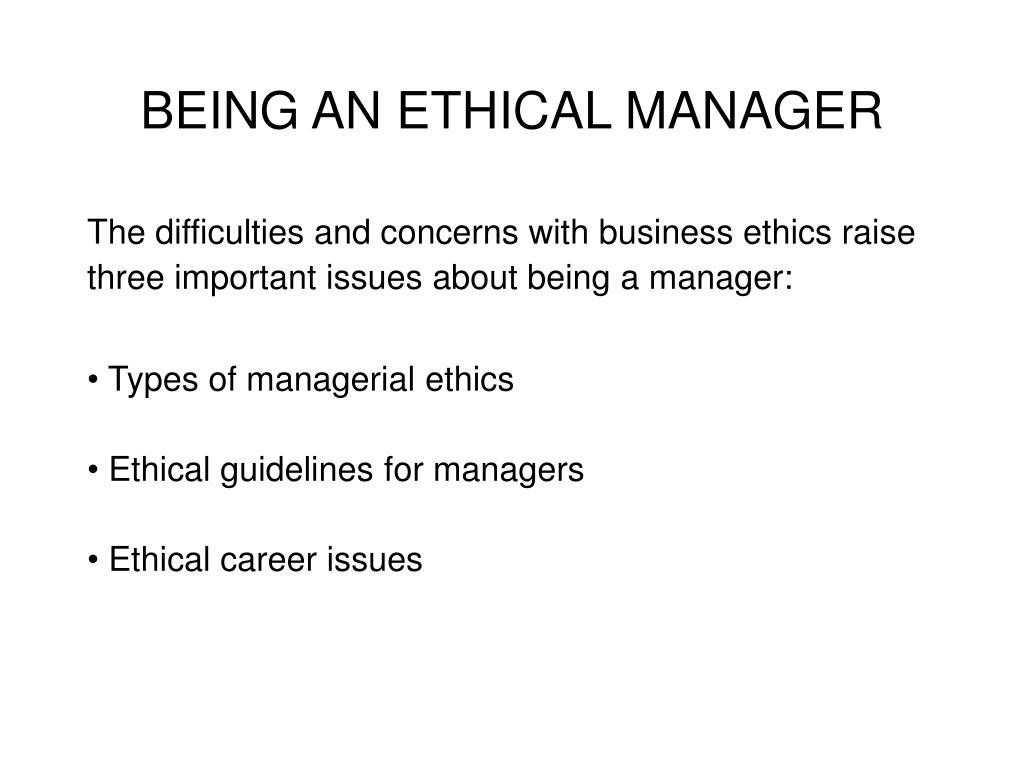 BEING AN ETHICAL MANAGER

The difficulties and concerns with business ethics raise three important issues about being a manager:

• Types of managerial ethics

• Ethical guidelines for managers

• Ethical career issues